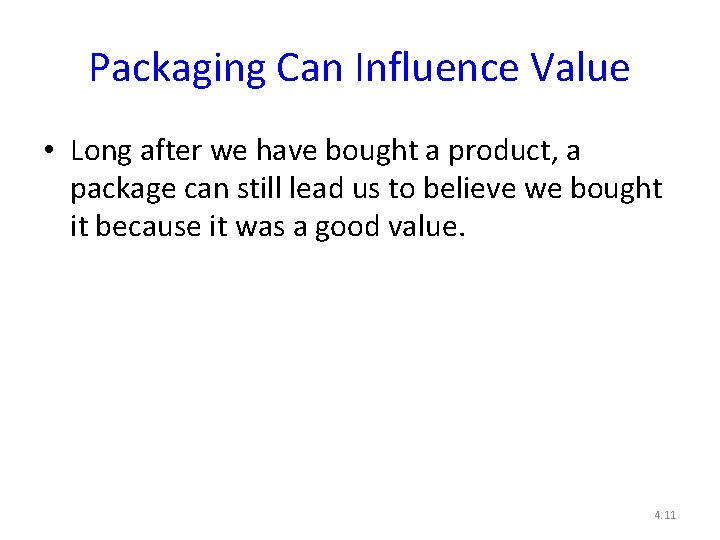 Packaging Can Influence Value

• Long after we have bought a product, a package can still lead us to believe we bought it because it was a good value.

4.11